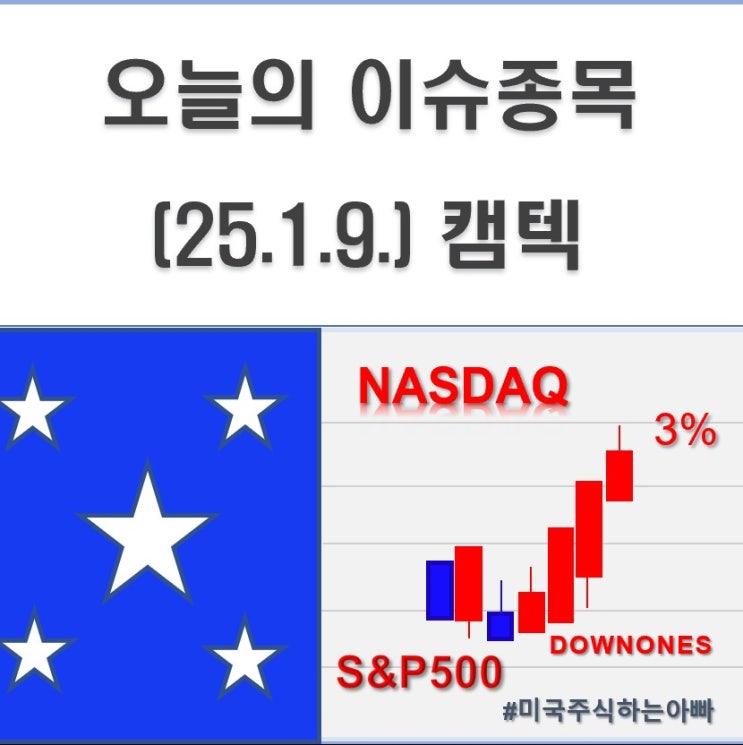 오늘의 이슈종목

(25.1.9.) 캠텍

NASDAQ

3%

DOWNONES

S&P500

#미국주식하는아빠